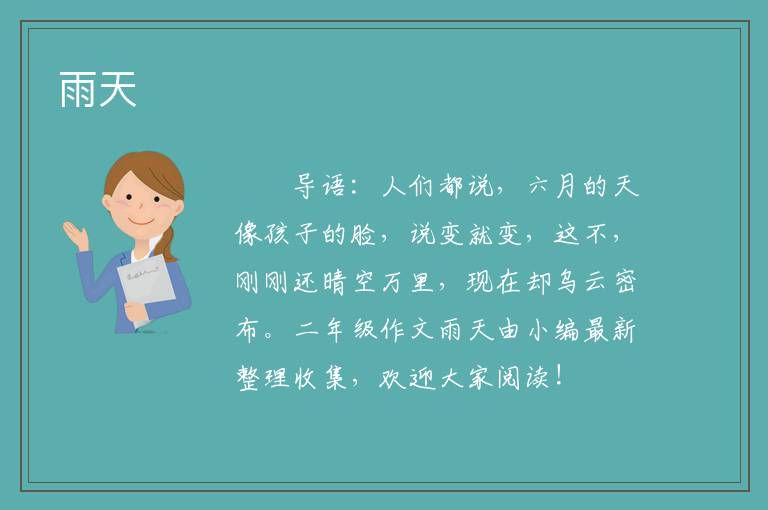 雨天

导语：人们都说，六月的天像孩子的脸，说变就变，这不，刚刚还晴空万里，现在却乌云密布。二年级作文雨天由小编最新整理收集，欢迎大家阅读！